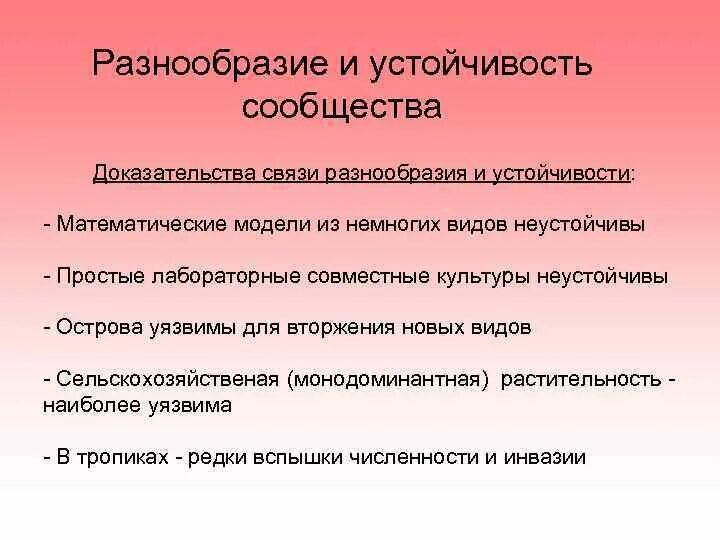 Разнообразие и устойчивость сообщества

Доказательства связи разнообразия и устойчивости:

- Математические модели из немногих видов неустойчивы

- Простые лабораторные совместные культуры неустойчивы

- Острова уязвимы для вторжения новых видов

- Сельскохозяйственая (монодоминантная) растительность - наиболее уязвима

- В тропиках - редки вспышки численности и инвазии